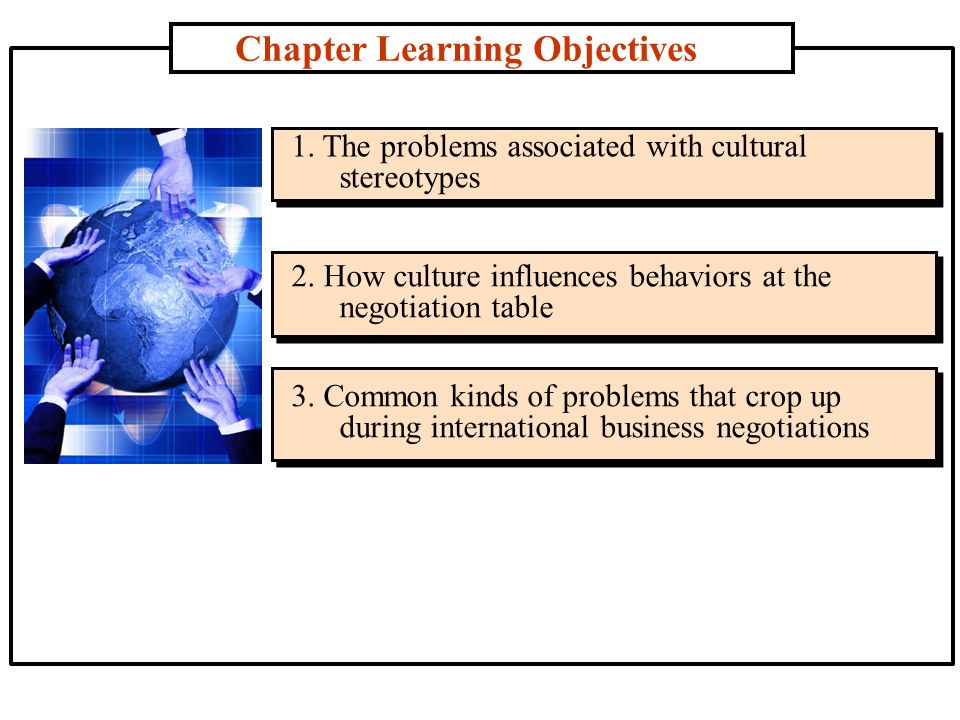 Chapter Learning Objectives

1. The problems associated with cultural stereotypes

2. How culture influences behaviors at the negotiation table

3. Common kinds of problems that crop up during international business negotiations